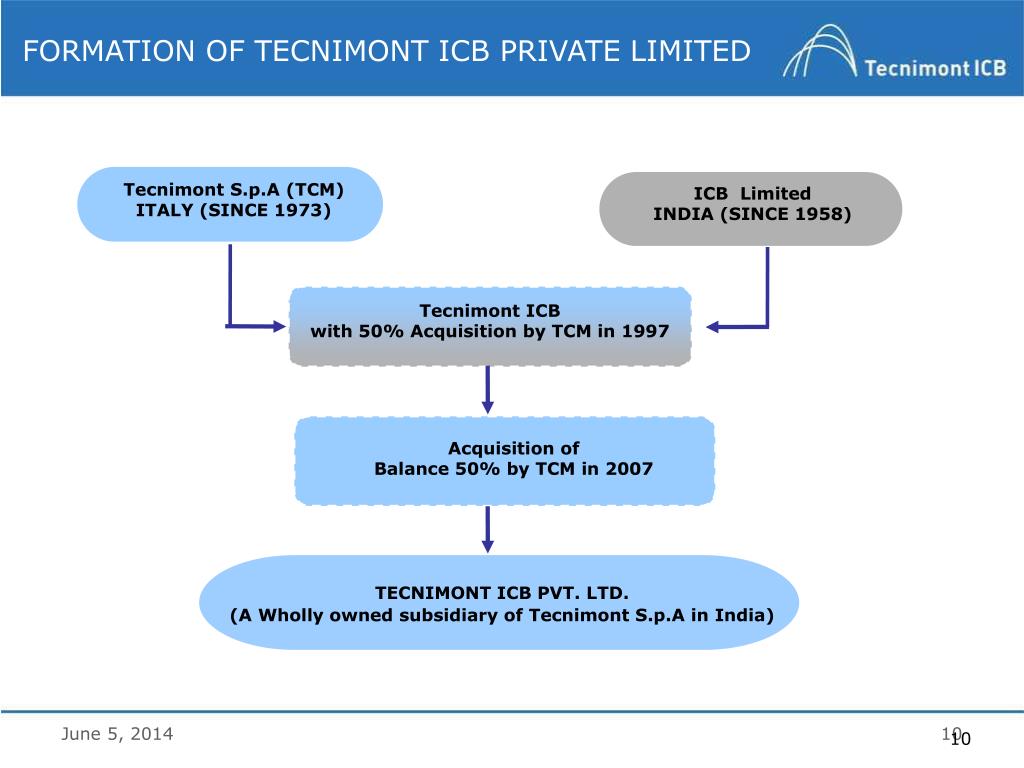 FORMATION OF TECNIMONT ICB PRIVATE LIMITED

Tecnimont ICB

Tecnimont S.p.A (TCM)
ITALY (SINCE 1973)

ICB Limited
INDIA (SINCE 1958)

Tecnimont ICB
with 50% Acquisition by TCM in 1997

Acquisition of
Balance 50% by TCM in 2007

TECNIMONT ICB PVT. LTD.
(A Wholly owned subsidiary of Tecnimont S.p.A in India)

June 5, 2014

10

10